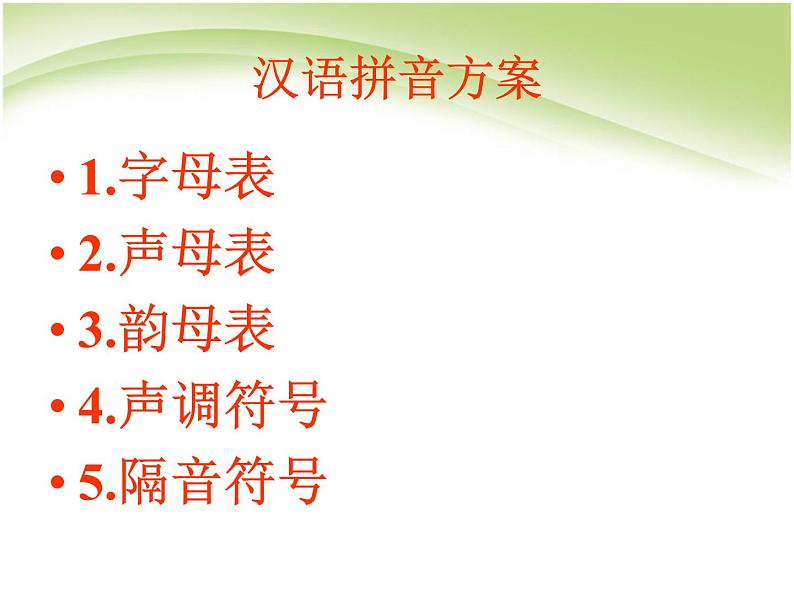 汉语拼音方案

• 1.字母表
• 2.声母表
• 3.韵母表
• 4.声调符号
• 5.隔音符号